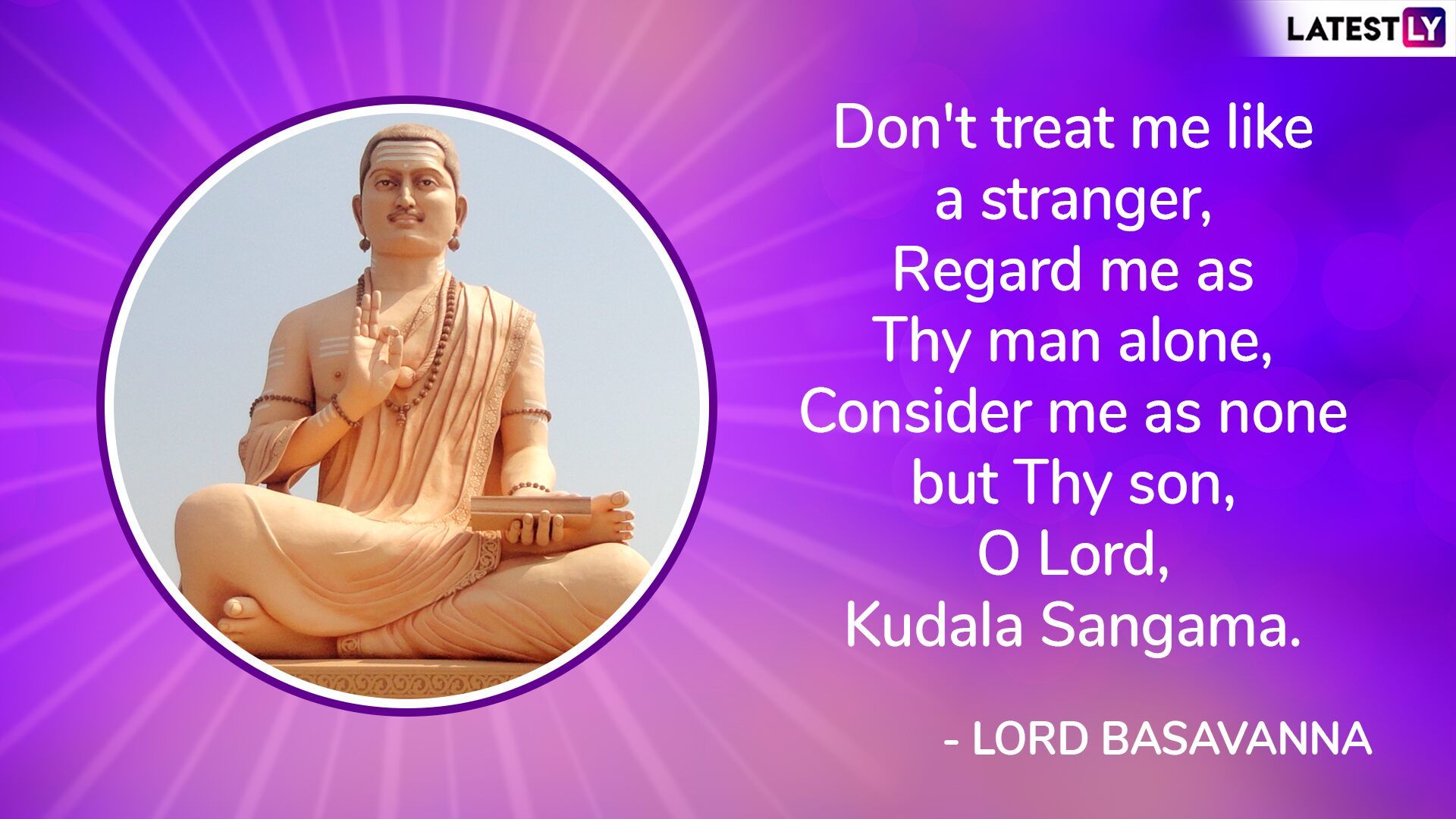 LATESTLY

Don't treat me like a stranger, Regard me as Thy man alone, Consider me as none but Thy son, O Lord, Kudala Sangama.

- LORD BASAVANNA